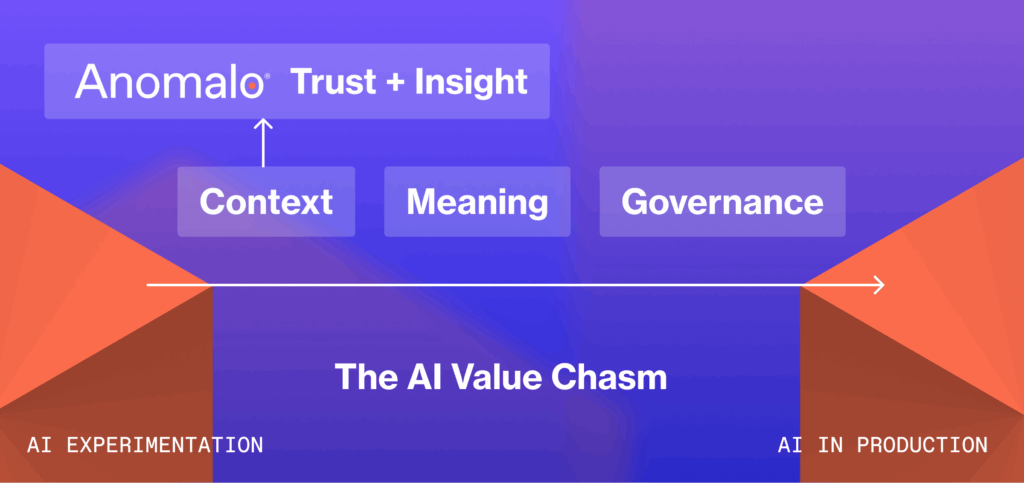 Anomalo Trust + Insight

Context

Meaning

Governance

The AI Value Chasm

AI EXPERIMENTATION

AI IN PRODUCTION